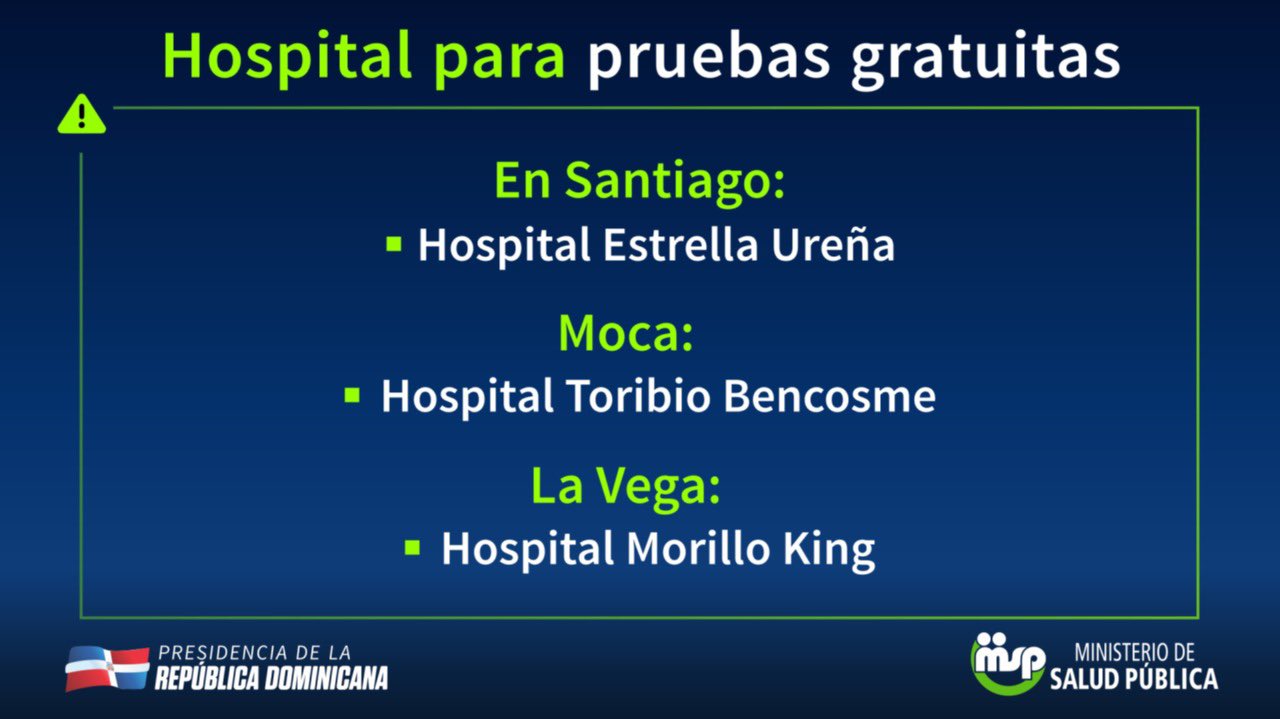 Hospital para pruebas gratuitas

En Santiago:
▪ Hospital Estrella Ureña

Moca:
▪ Hospital Toribio Bencosme

La Vega:
▪ Hospital Morillo King

PRESIDENCIA DE LA
REPÚBLICA DOMINICANA

msp
MINISTERIO DE
SALUD PÚBLICA